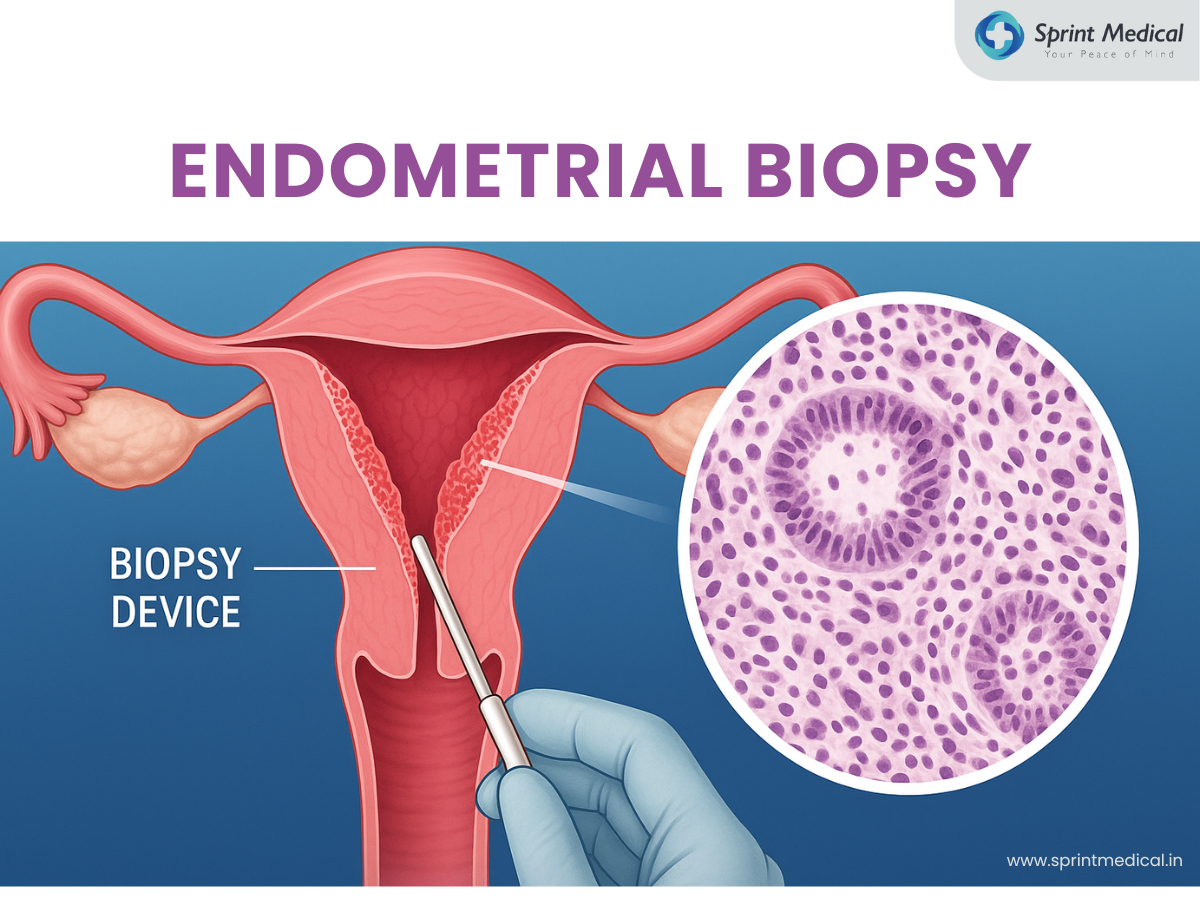 Sprint Medical
Your Peace of Mind

ENDOMETRIAL BIOPSY

BIOPSY DEVICE

www.sprintmedical.in